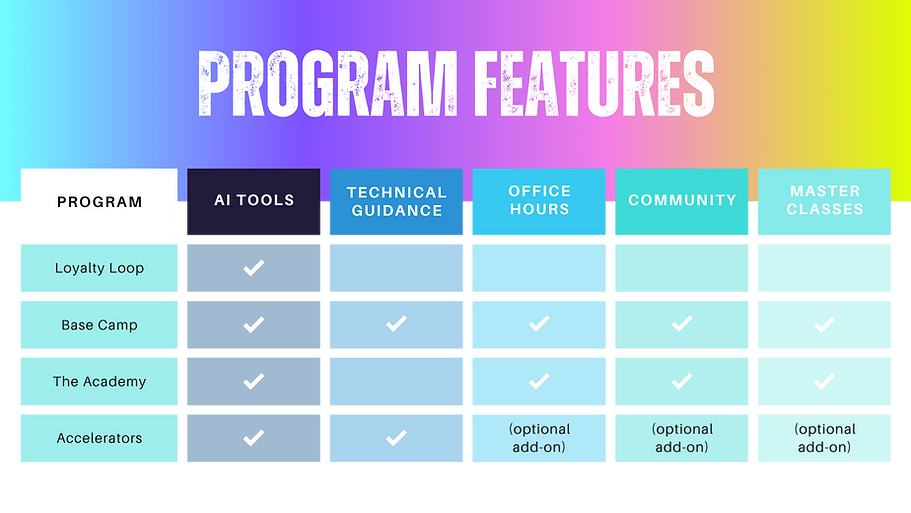 PROGRAM FEATURES

| PROGRAM | AI TOOLS | TECHNICAL GUIDANCE | OFFICE HOURS | COMMUNITY | MASTER CLASSES |
|---|---|---|---|---|---|
| Loyalty Loop | ✓ | | | | |
| Base Camp | ✓ | ✓ | ✓ | ✓ | ✓ |
| The Academy | ✓ | | ✓ | ✓ | ✓ |
| Accelerators | ✓ | ✓ | (optional add-on) | (optional add-on) | (optional add-on) |